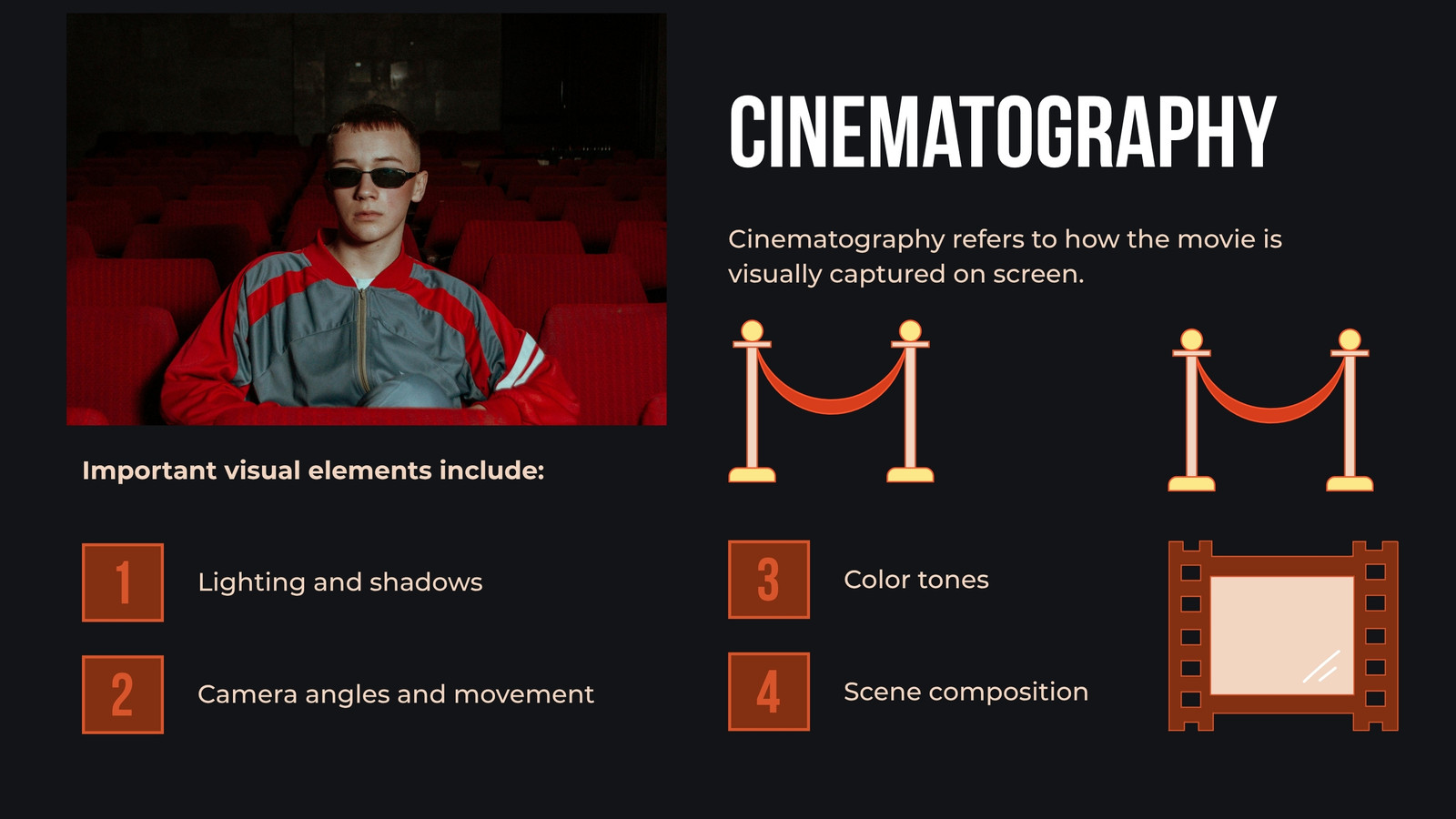 CINEMATOGRAPHY

Cinematography refers to how the movie is visually captured on screen.

Important visual elements include:

1 Lighting and shadows

2 Camera angles and movement

3 Color tones

4 Scene composition